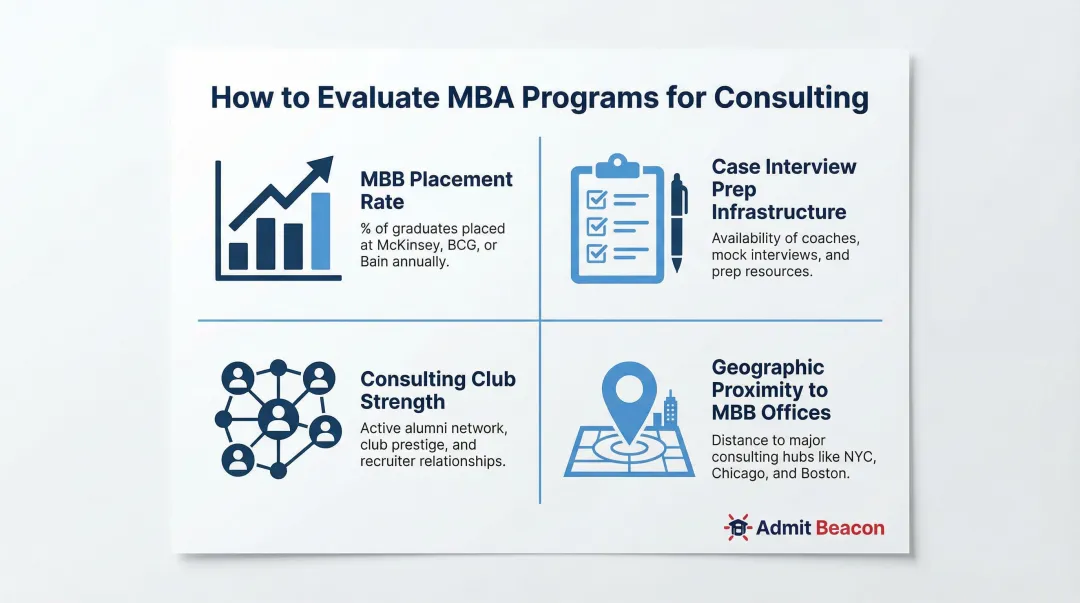 How to Evaluate MBA Programs for Consulting

MBB Placement Rate

% of graduates placed at McKinsey, BCG, or Bain annually.

Case Interview Prep Infrastructure

Availability of coaches, mock interviews, and prep resources.

Consulting Club Strength

Active alumni network, club prestige, and recruiter relationships.

Geographic Proximity to MBB Offices

Distance to major consulting hubs like NYC, Chicago, and Boston.

Admit Beacon